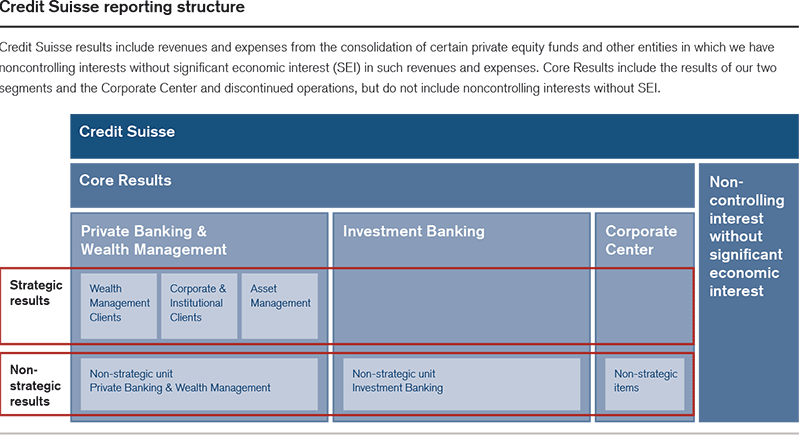 Credit Suisse reporting structure

Credit Suisse results include revenues and expenses from the consolidation of certain private equity funds and other entities in which we have noncontrolling interests without significant economic interest (SEI) in such revenues and expenses. Core Results include the results of our two segments and the Corporate Center and discontinued operations, but do not include noncontrolling interests without SEI.

Credit Suisse

Core Results

Non-controlling interest without significant economic interest

Private Banking & Wealth Management

Investment Banking

Corporate Center

Strategic results

Wealth Management Clients

Corporate & Institutional Clients

Asset Management

Non-strategic results

Non-strategic unit Private Banking & Wealth Management

Non-strategic unit Investment Banking

Non-strategic items